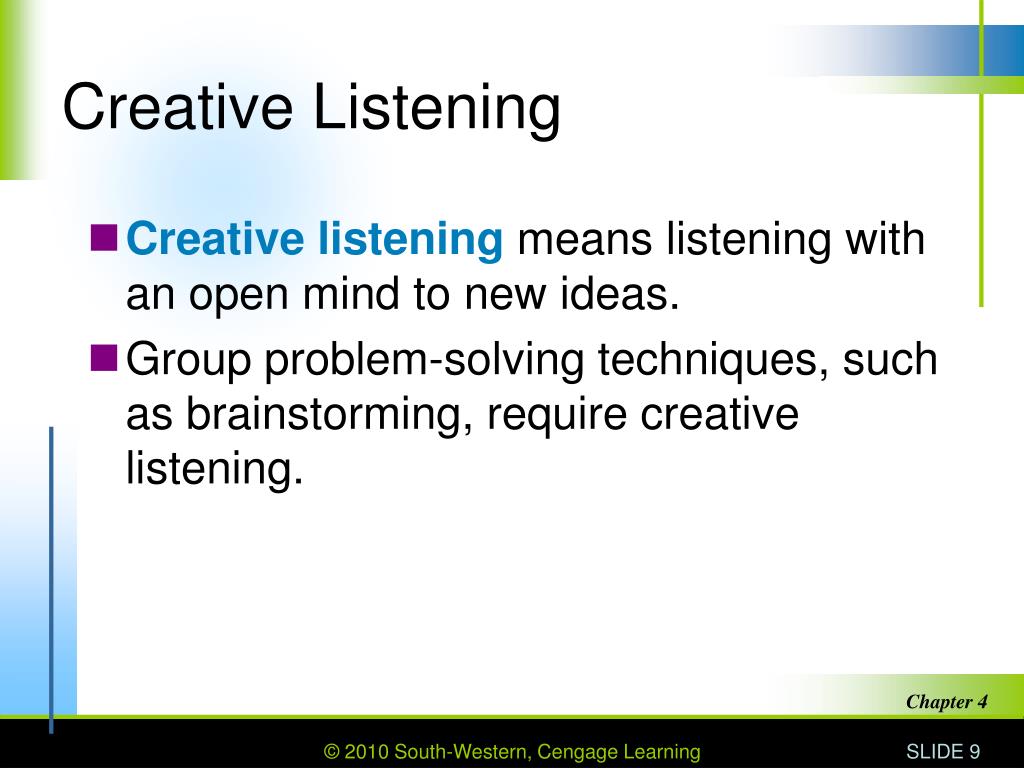 Creative Listening

Creative listening means listening with an open mind to new ideas.

Group problem-solving techniques, such as brainstorming, require creative listening.

Chapter 4

© 2010 South-Western, Cengage Learning

SLIDE 9